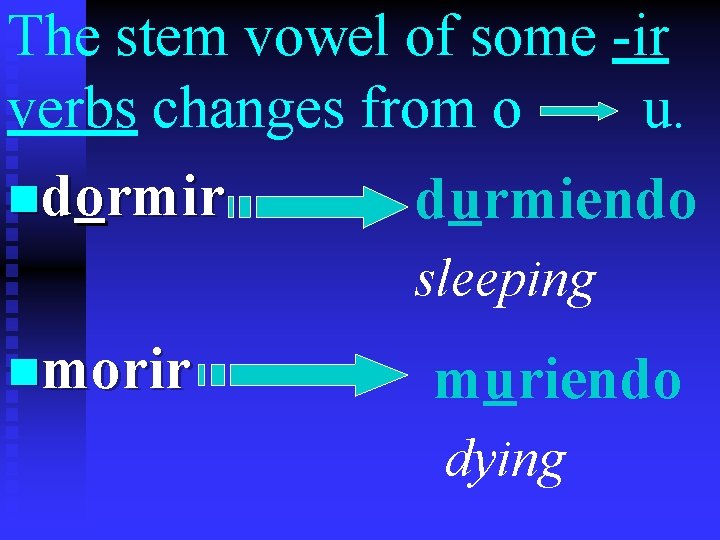 The stem vowel of some -ir verbs changes from o → u.

dormir → durmiendo
sleeping

morir → muriendo
dying